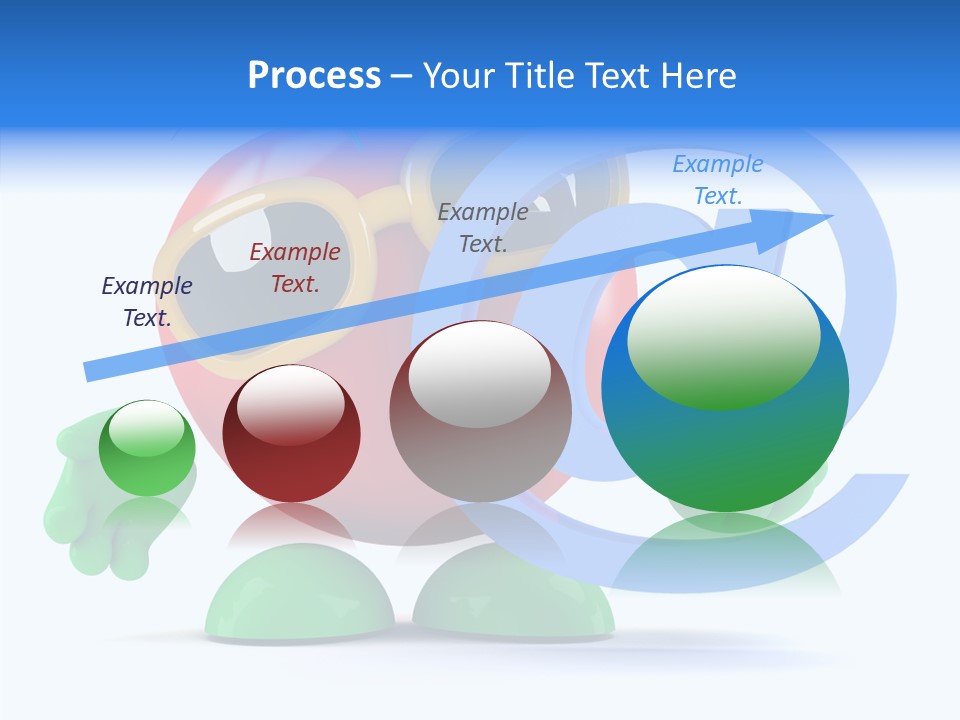 Process – Your Title Text Here

Example Text.

Example Text.

Example Text.

Example Text.